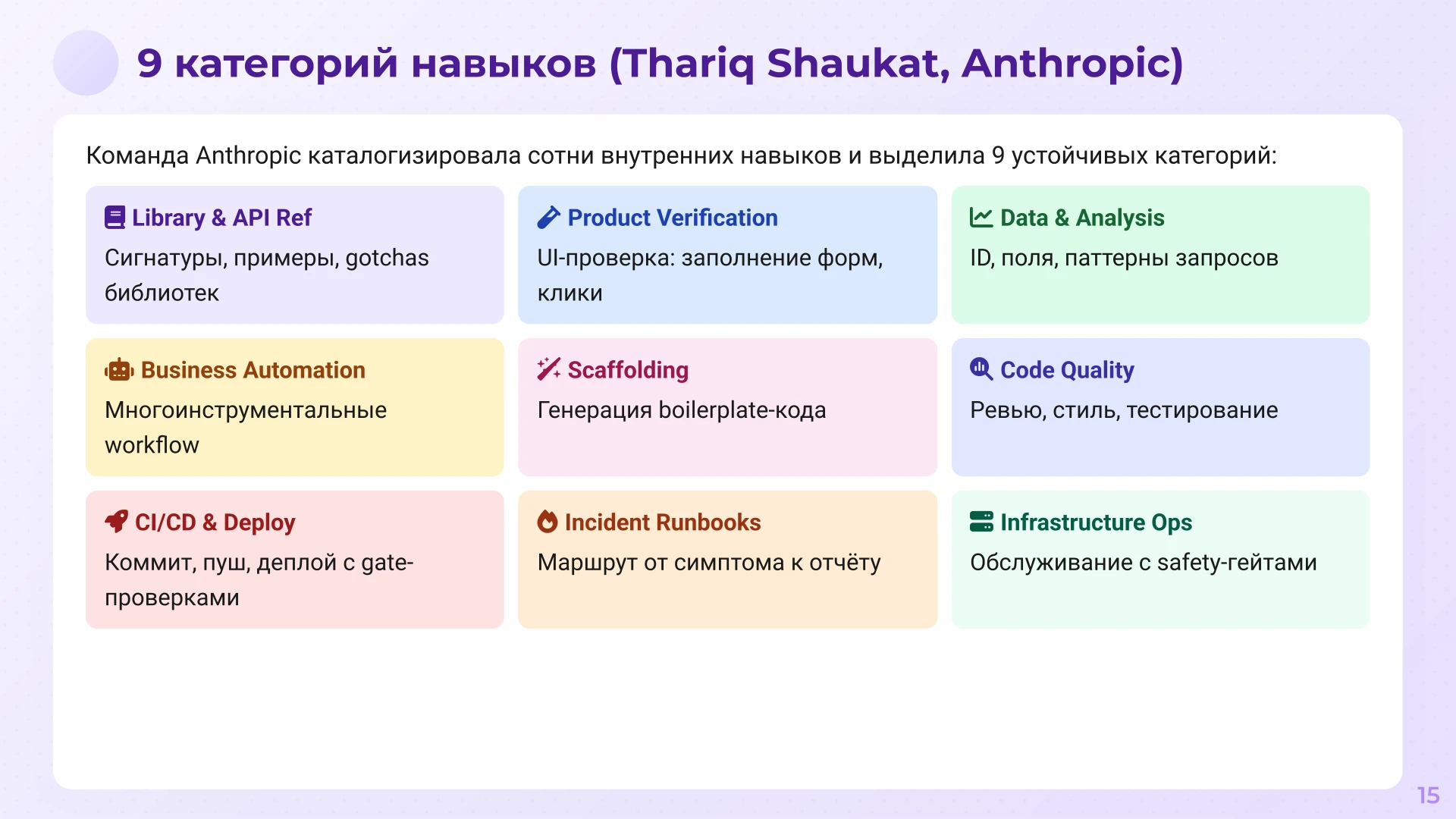 9 категорий навыков (Thariq Shaukat, Anthropic)

Команда Anthropic каталогизировала сотни внутренних навыков и выделила 9 устойчивых категорий:

Library & API Ref
Сигнатуры, примеры, gotchas библиотек

Product Verification
UI-проверка: заполнение форм, клики

Data & Analysis
ID, поля, паттерны запросов

Business Automation
Многоинструментальные workflow

Scaffolding
Генерация boilerplate-кода

Code Quality
Ревью, стиль, тестирование

CI/CD & Deploy
Коммит, пуш, деплой с gate-проверками

Incident Runbooks
Маршрут от симптома к отчёту

Infrastructure Ops
Обслуживание с safety-гейтами

15